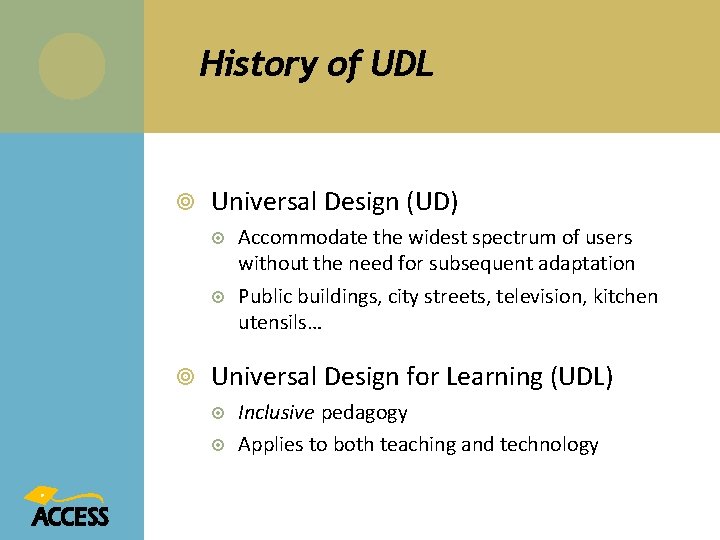 History of UDL

Universal Design (UD)

Accommodate the widest spectrum of users without the need for subsequent adaptation

Public buildings, city streets, television, kitchen utensils…

Universal Design for Learning (UDL)

Inclusive pedagogy

Applies to both teaching and technology

ACCESS